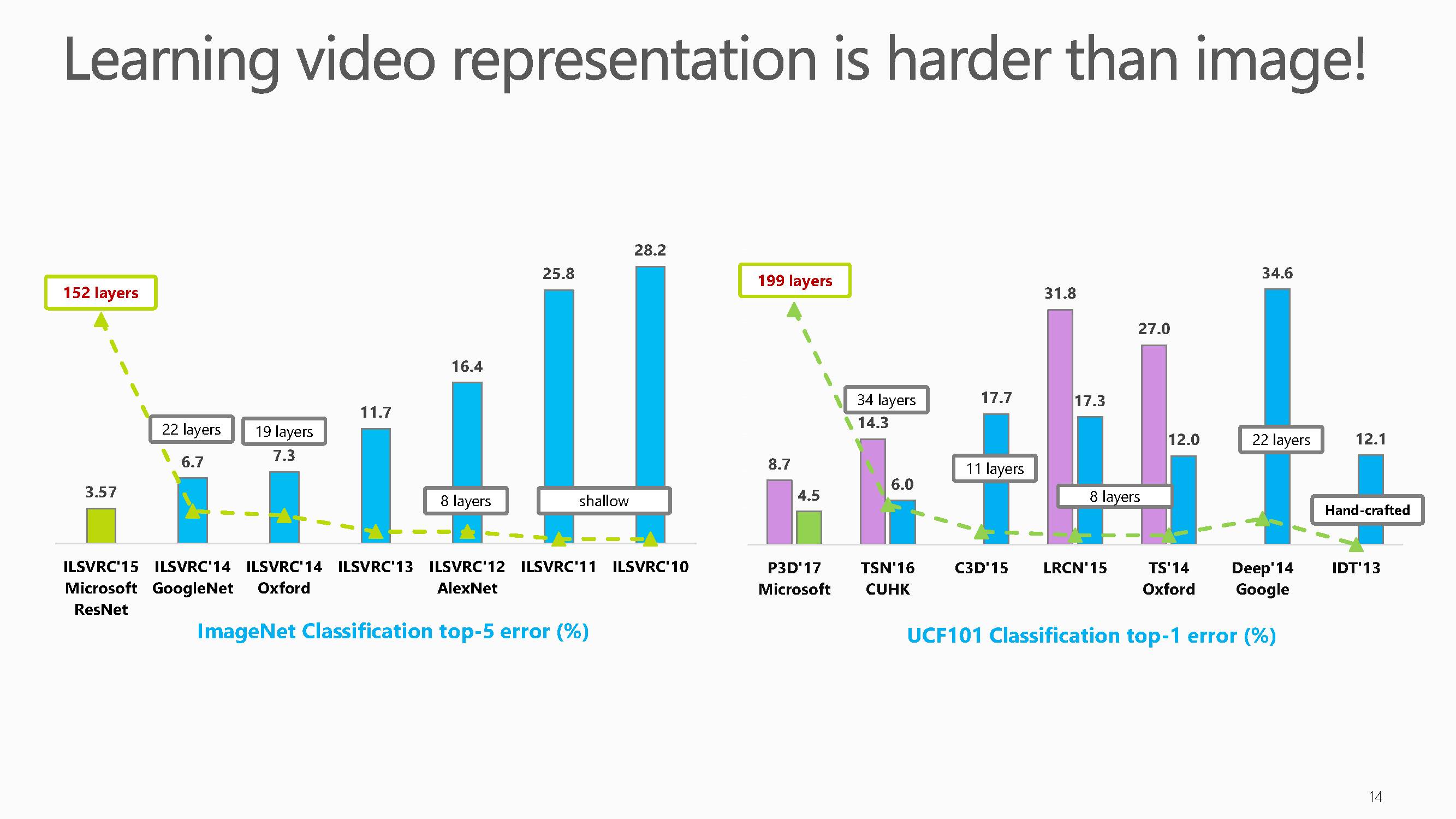 Learning video representation is harder than image!

152 layers

22 layers

19 layers

8 layers

shallow

3.57

6.7

7.3

11.7

16.4

25.8

28.2

ILSVRC'15 Microsoft ResNet

ILSVRC'14 GoogleNet

ILSVRC'14 Oxford

ILSVRC'13

ILSVRC'12 AlexNet

ILSVRC'11

ILSVRC'10

ImageNet Classification top-5 error (%)

199 layers

34 layers

11 layers

8 layers

22 layers

Hand-crafted

8.7

4.5

14.3

6.0

17.7

31.8

17.3

27.0

12.0

34.6

12.1

P3D'17 Microsoft

TSN'16 CUHK

C3D'15

LRCN'15

TS'14 Oxford

Deep'14 Google

IDT'13

UCF101 Classification top-1 error (%)

14